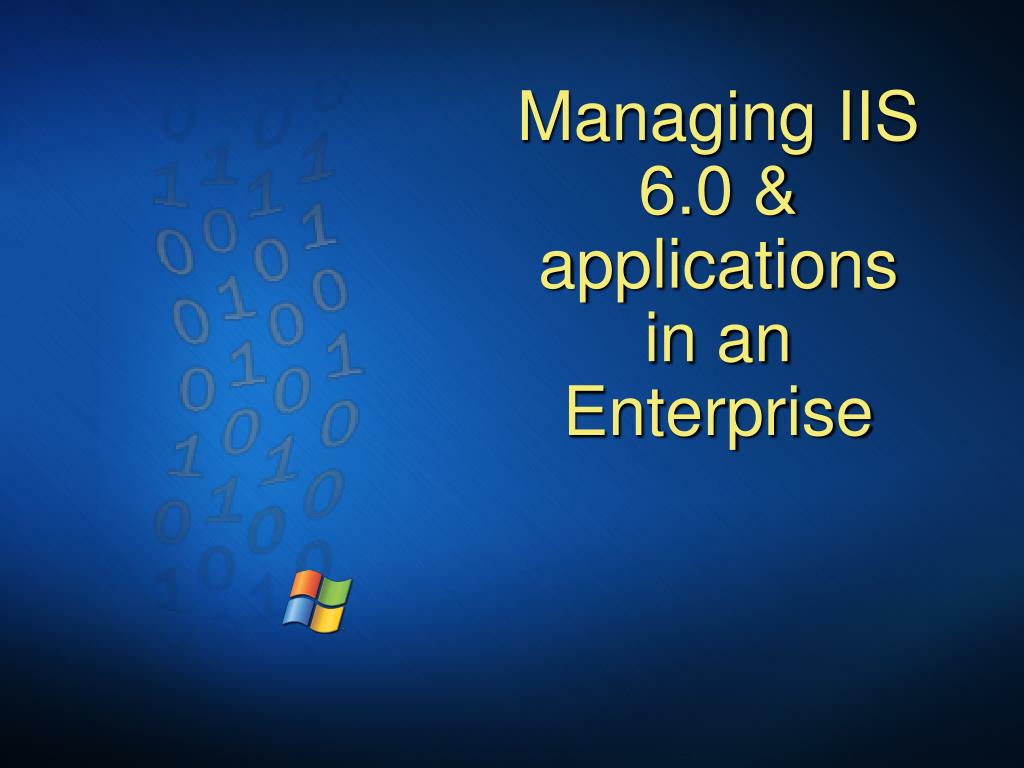 Managing IIS 6.0 & applications in an Enterprise